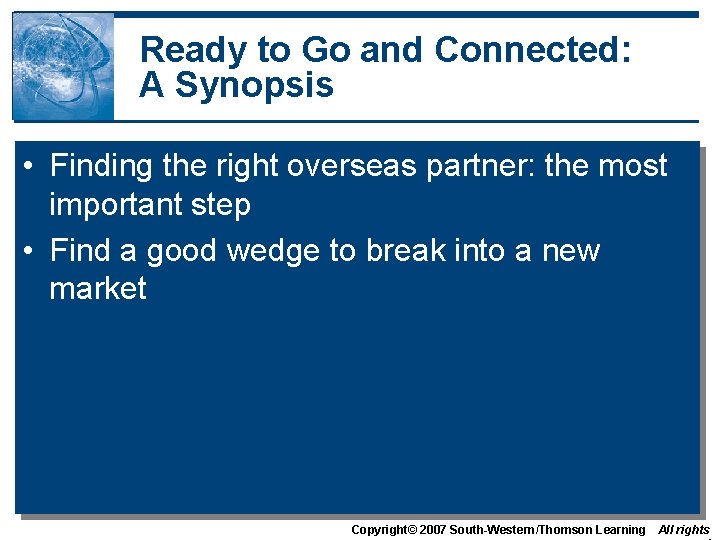 Ready to Go and Connected: A Synopsis

• Finding the right overseas partner: the most important step

• Find a good wedge to break into a new market

Copyright© 2007 South-Western/Thomson Learning All rights